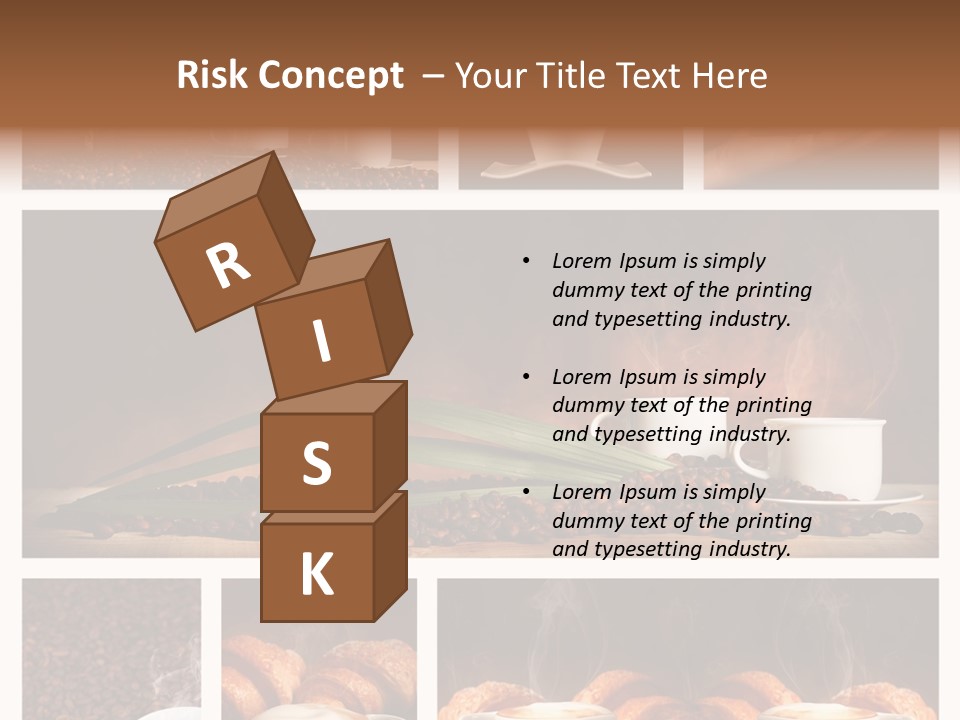 Risk Concept – Your Title Text Here

R
I
S
K

• Lorem Ipsum is simply dummy text of the printing and typesetting industry.

• Lorem Ipsum is simply dummy text of the printing and typesetting industry.

• Lorem Ipsum is simply dummy text of the printing and typesetting industry.